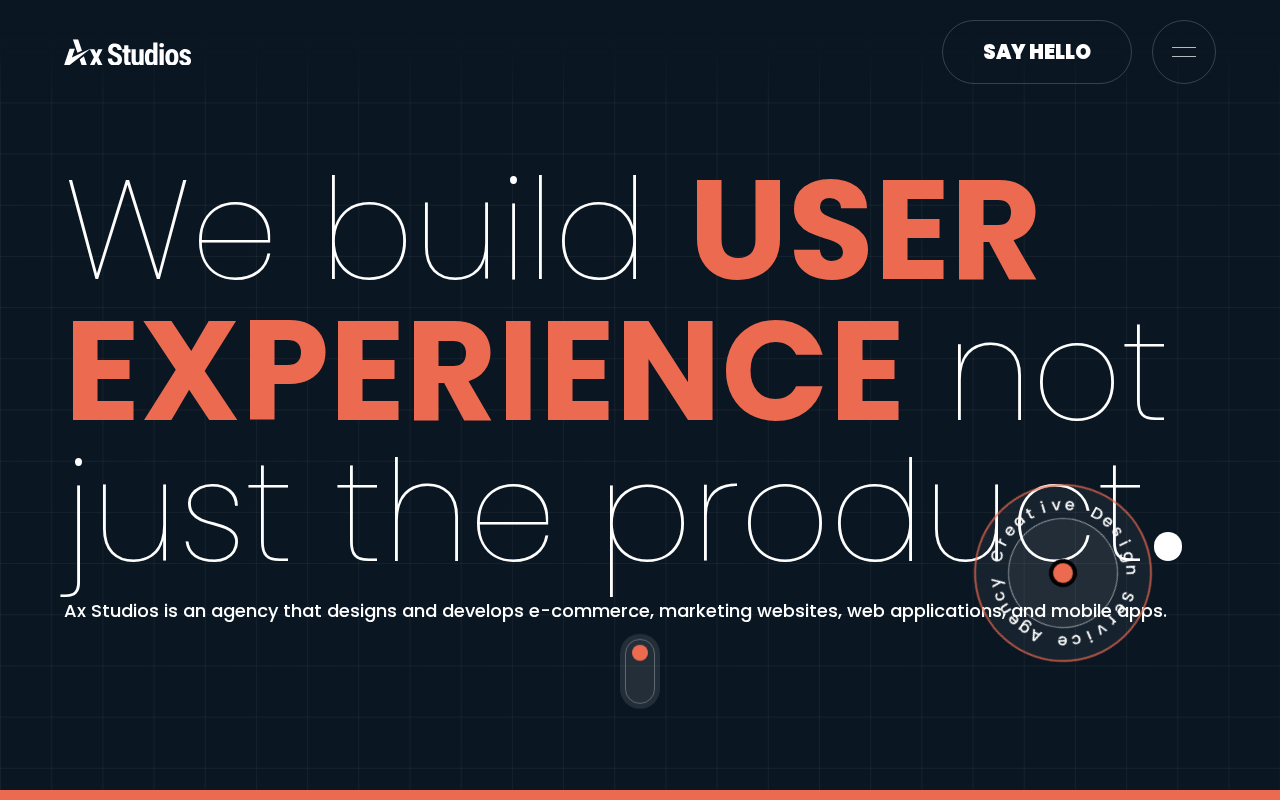 Ax Studios

SAY HELLO

We build USER EXPERIENCE not just the product.

Ax Studios is an agency that designs and develops e-commerce, marketing websites, web applications, and mobile apps.

Creative Design Service Agency